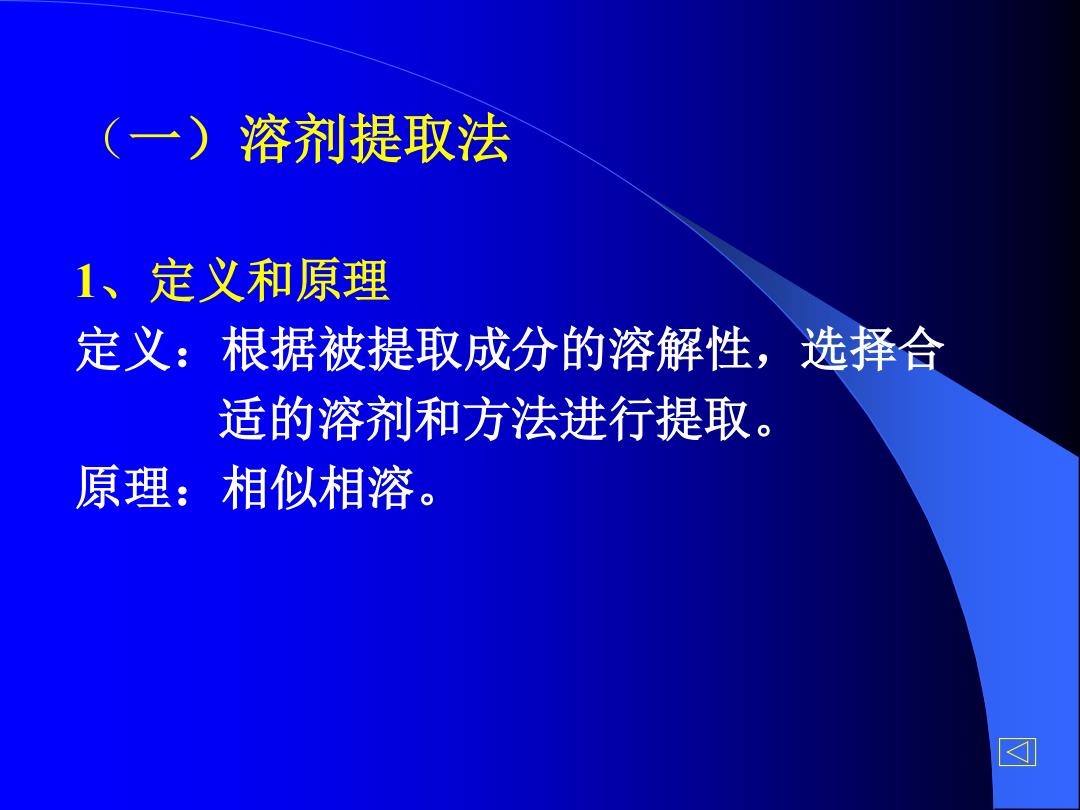 （一）溶剂提取法

1、定义和原理

定义：根据被提取成分的溶解性，选择合适的溶剂和方法进行提取。

原理：相似相溶。